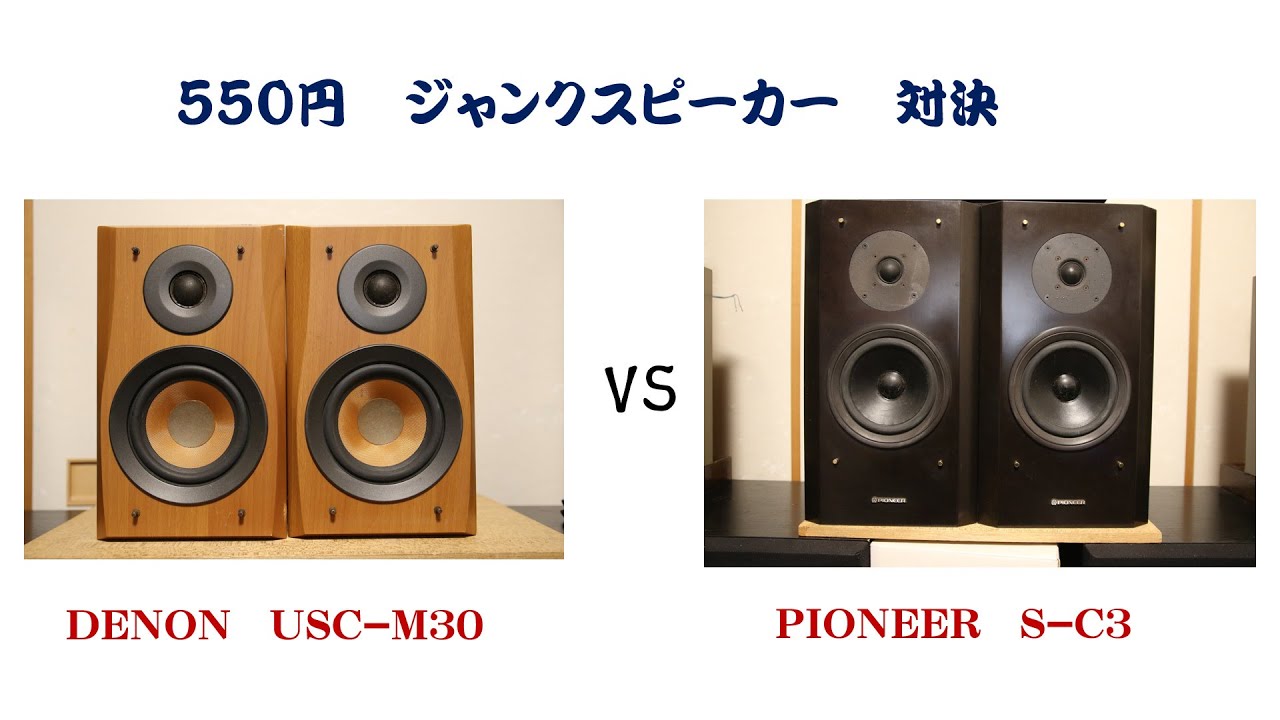 550円　ジャンクスピーカー　対決

VS

PIONEER

PIONEER

DENON　USC-M30

PIONEER　S-C3